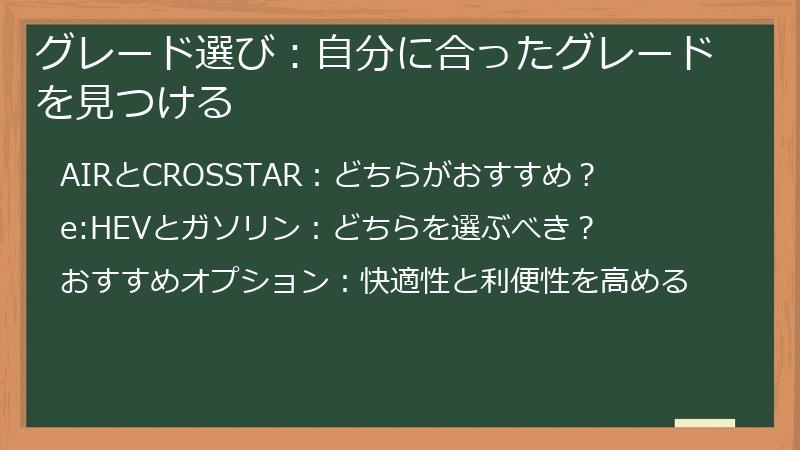 グレード選び：自分に合ったグレードを見つける

AIRとCROSSTAR：どちらがおすすめ？

e:HEVとガソリン：どちらを選ぶべき？

おすすめオプション：快適性と利便性を高める